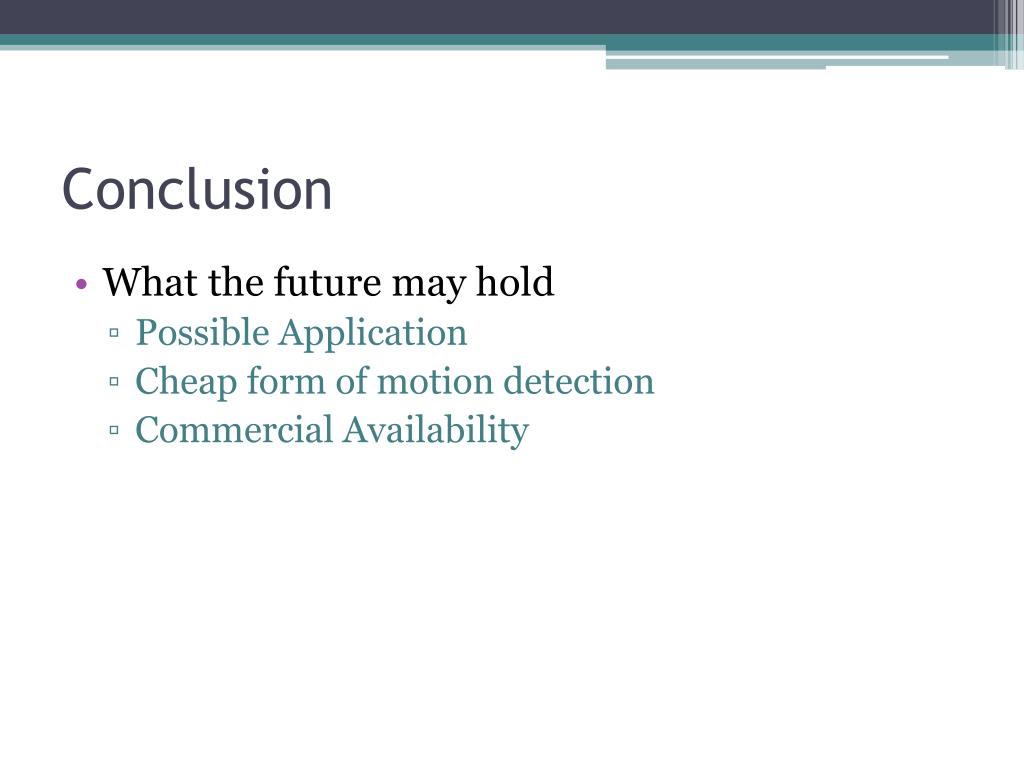 Conclusion

• What the future may hold
▫ Possible Application
▫ Cheap form of motion detection
▫ Commercial Availability